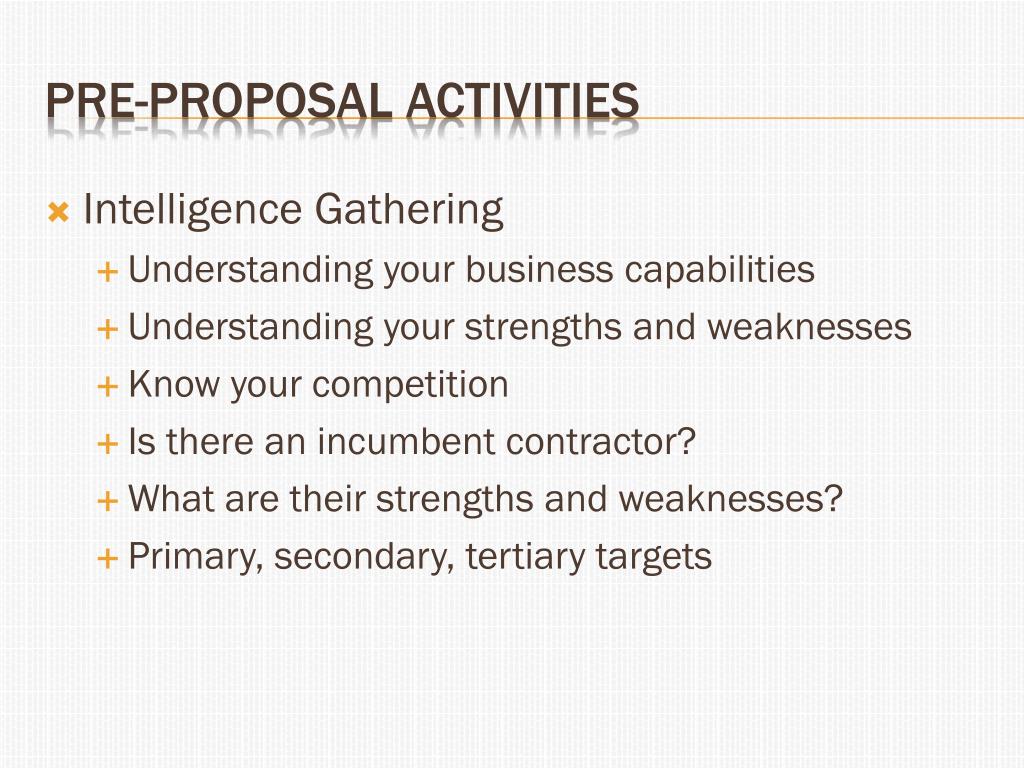 PRE-PROPOSAL ACTIVITIES

Intelligence Gathering

Understanding your business capabilities

Understanding your strengths and weaknesses

Know your competition

Is there an incumbent contractor?

What are their strengths and weaknesses?

Primary, secondary, tertiary targets